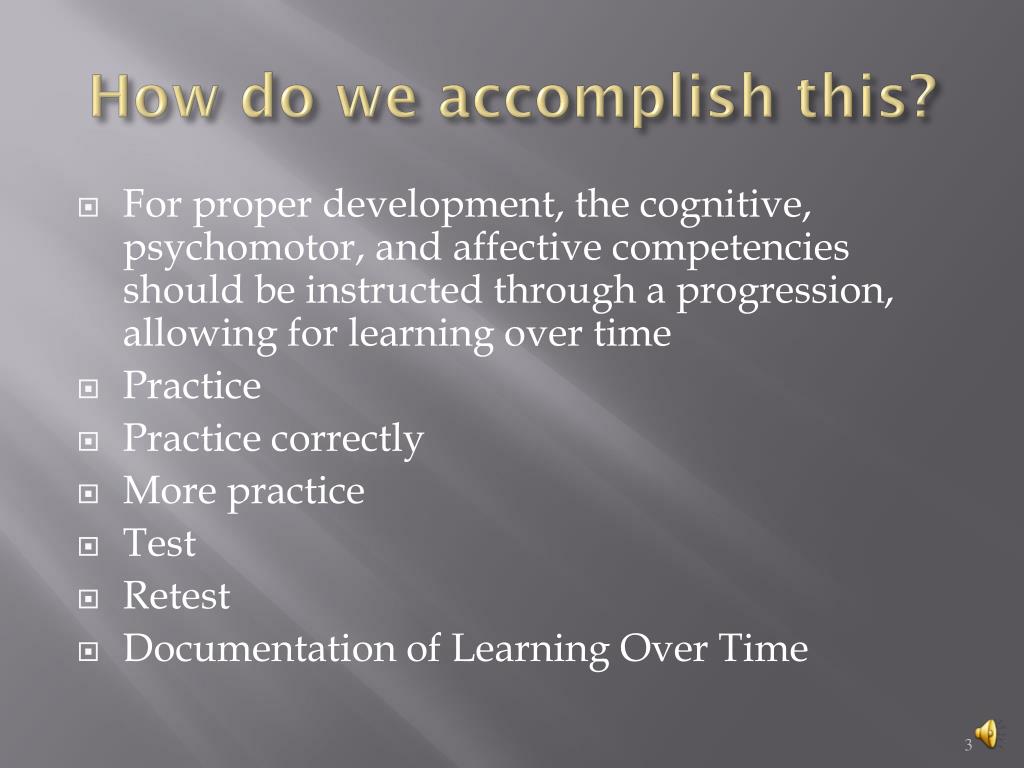 How do we accomplish this?

For proper development, the cognitive, psychomotor, and affective competencies should be instructed through a progression, allowing for learning over time

Practice

Practice correctly

More practice

Test

Retest

Documentation of Learning Over Time

3